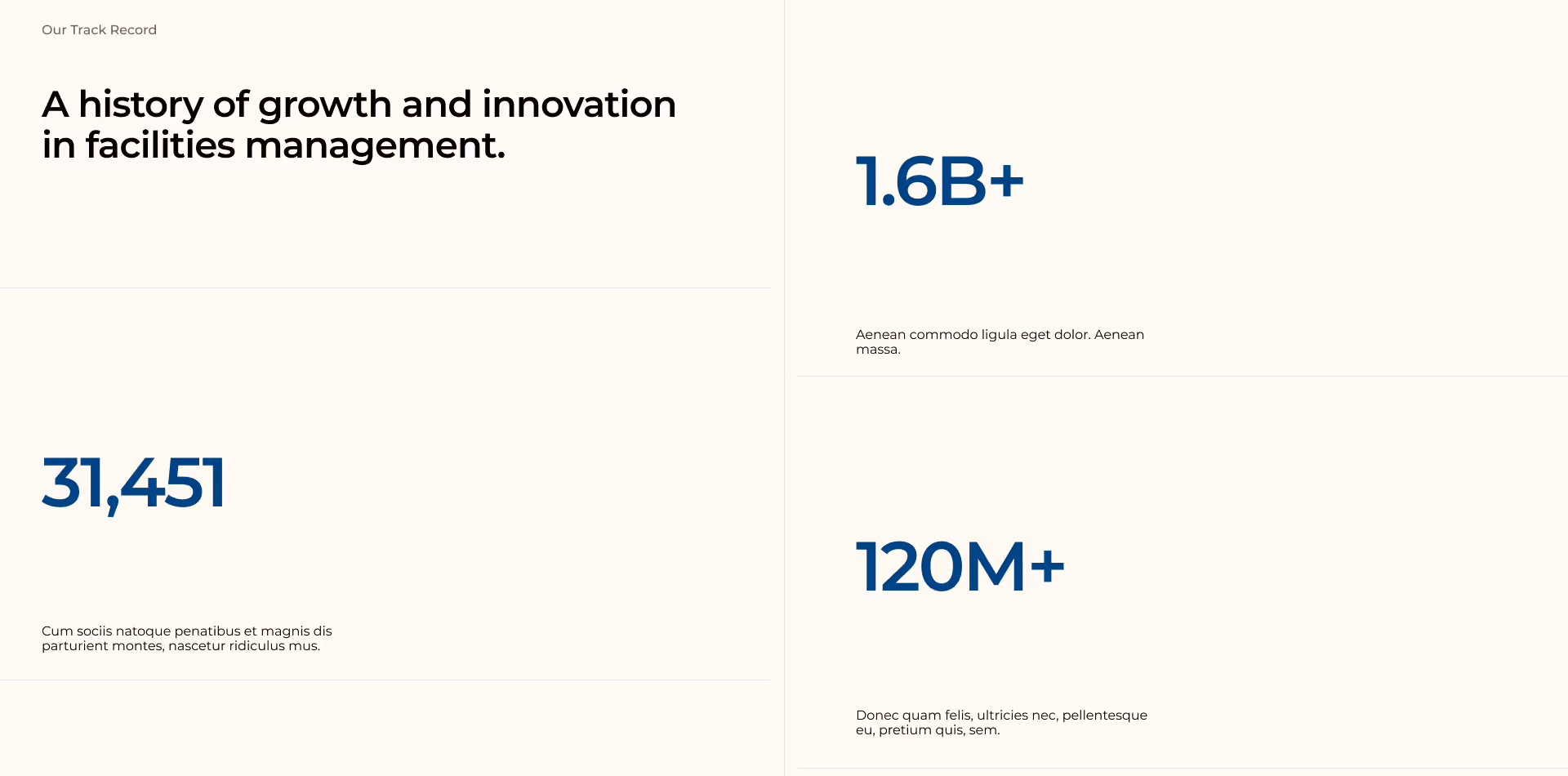 Our Track Record

A history of growth and innovation in facilities management.

31,451

Cum sociis natoque penatibus et magnis dis parturient montes, nascetur ridiculus mus.

1.6B+

Aenean commodo ligula eget dolor. Aenean massa.

120M+

Donec quam felis, ultricies nec, pellentesque eu, pretium quis, sem.